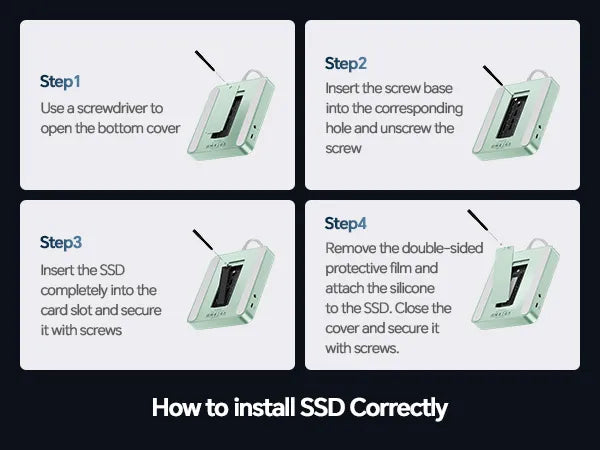 Step1
Use a screwdriver to open the bottom cover

Step2
Insert the screw base into the corresponding hole and unscrew the screw

Step3
Insert the SSD completely into the card slot and secure it with screws

Step4
Remove the double-sided protective film and attach the silicone to the SSD. Close the cover and secure it with screws.

How to install SSD Correctly